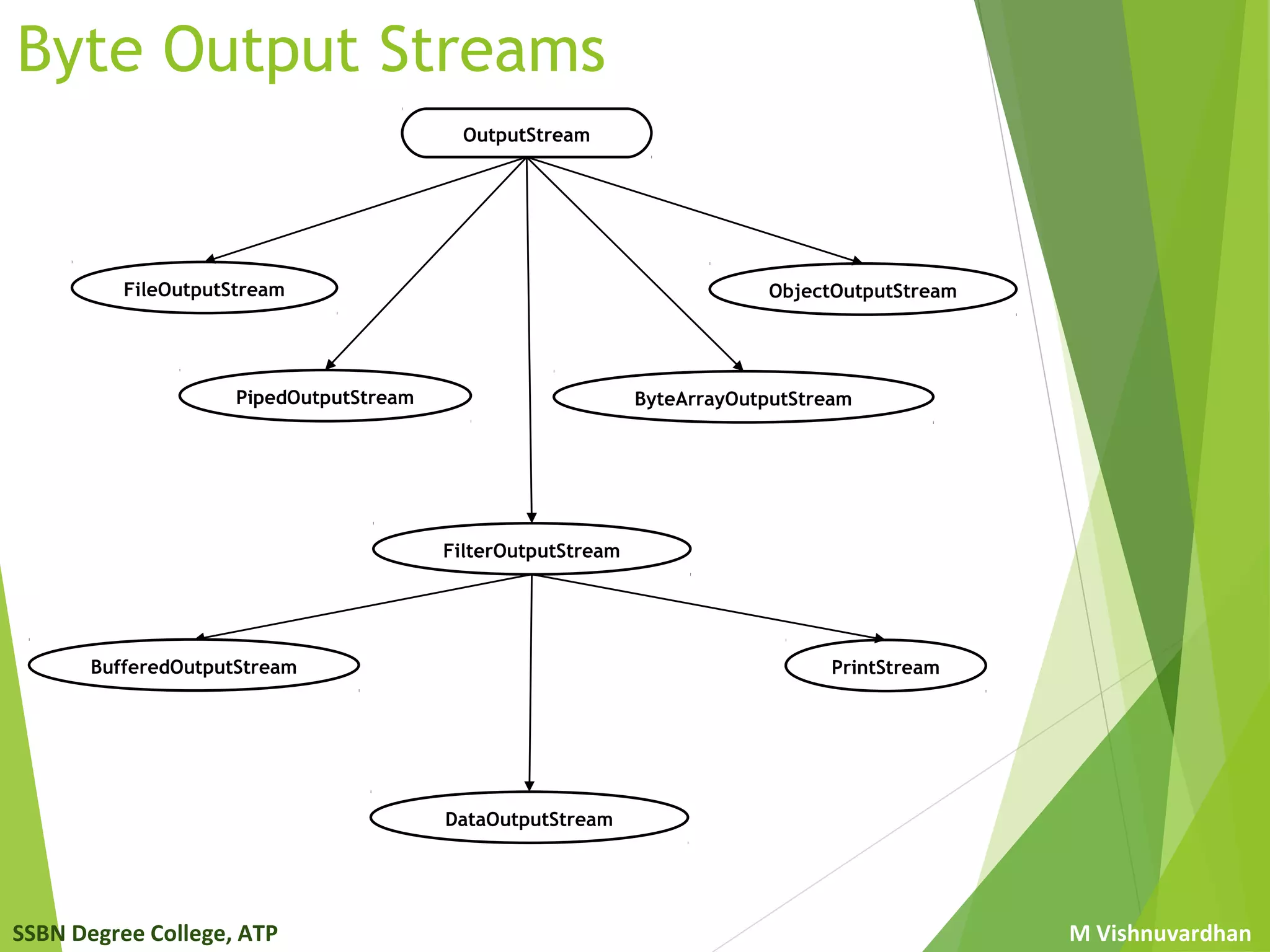 Byte Output Streams

OutputStream

FileOutputStream

ObjectOutputStream

PipedOutputStream

ByteArrayOutputStream

FilterOutputStream

BufferedOutputStream

PrintStream

DataOutputStream

SSBN Degree College, ATP

M Vishnuvardhan